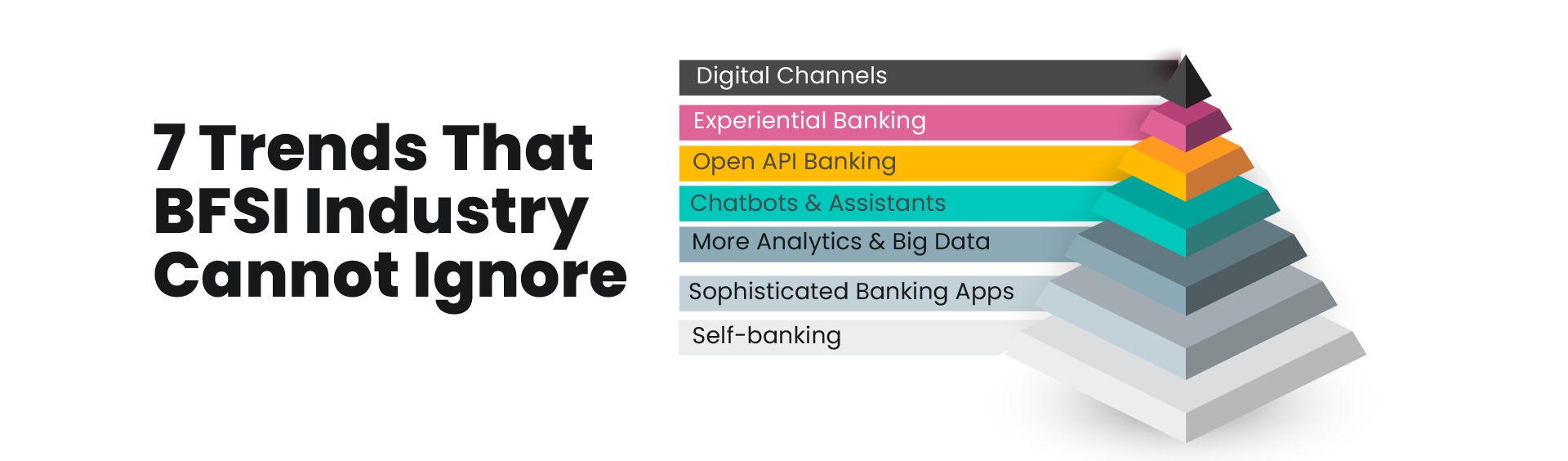 7 Trends That BFSI Industry Cannot Ignore

Digital Channels
Experiential Banking
Open API Banking
Chatbots & Assistants
More Analytics & Big Data
Sophisticated Banking Apps
Self-banking